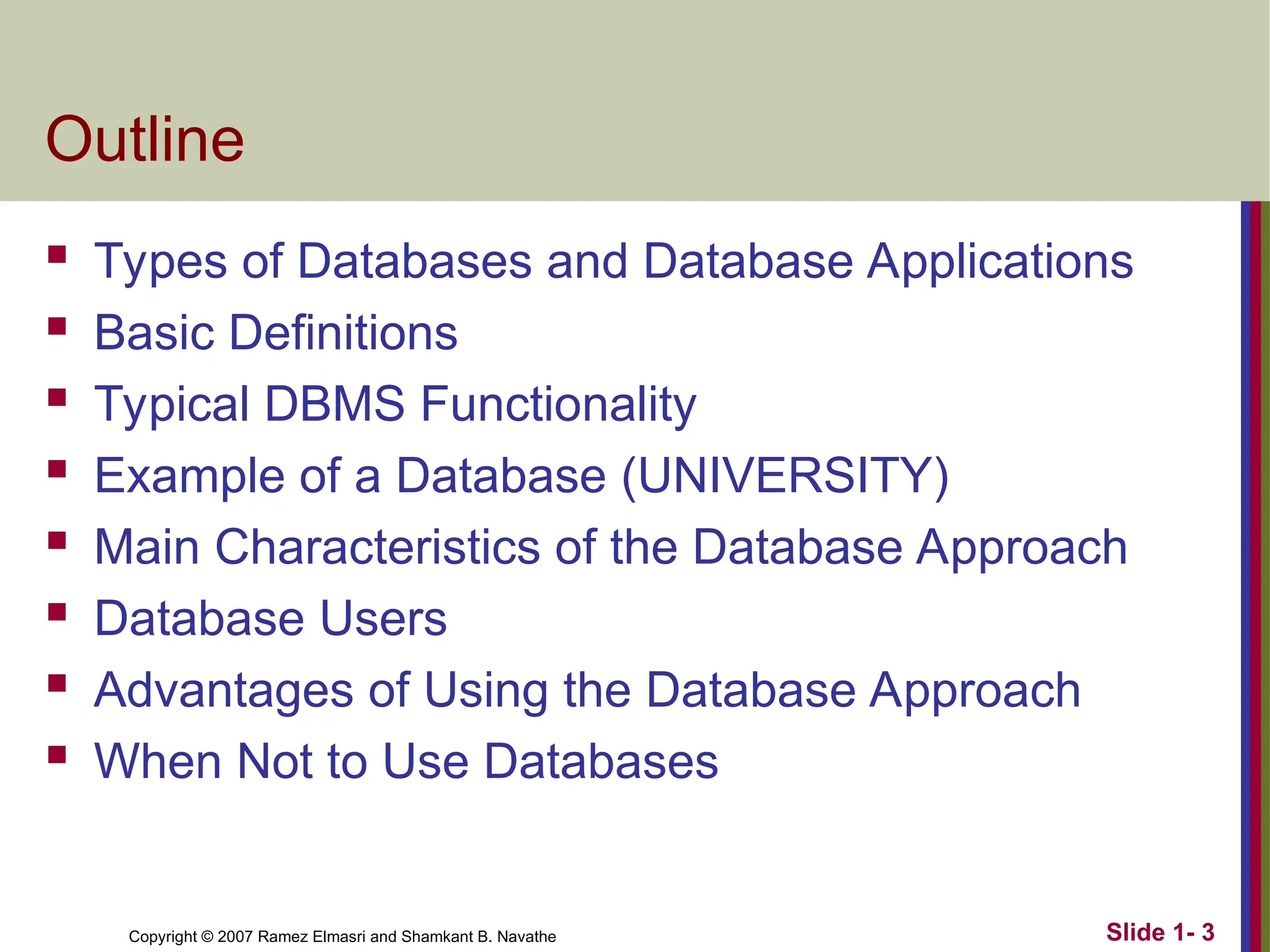 Outline

- Types of Databases and Database Applications
- Basic Definitions
- Typical DBMS Functionality
- Example of a Database (UNIVERSITY)
- Main Characteristics of the Database Approach
- Database Users
- Advantages of Using the Database Approach
- When Not to Use Databases

Copyright © 2007 Ramez Elmasri and Shamkant B. Navathe

Slide 1- 3